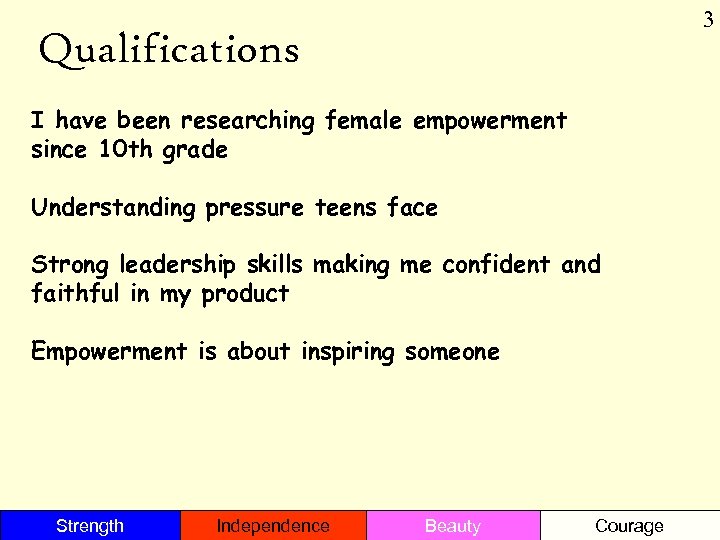 3

Qualifications

I have been researching female empowerment since 10th grade

Understanding pressure teens face

Strong leadership skills making me confident and faithful in my product

Empowerment is about inspiring someone

Strength Independence Beauty Courage